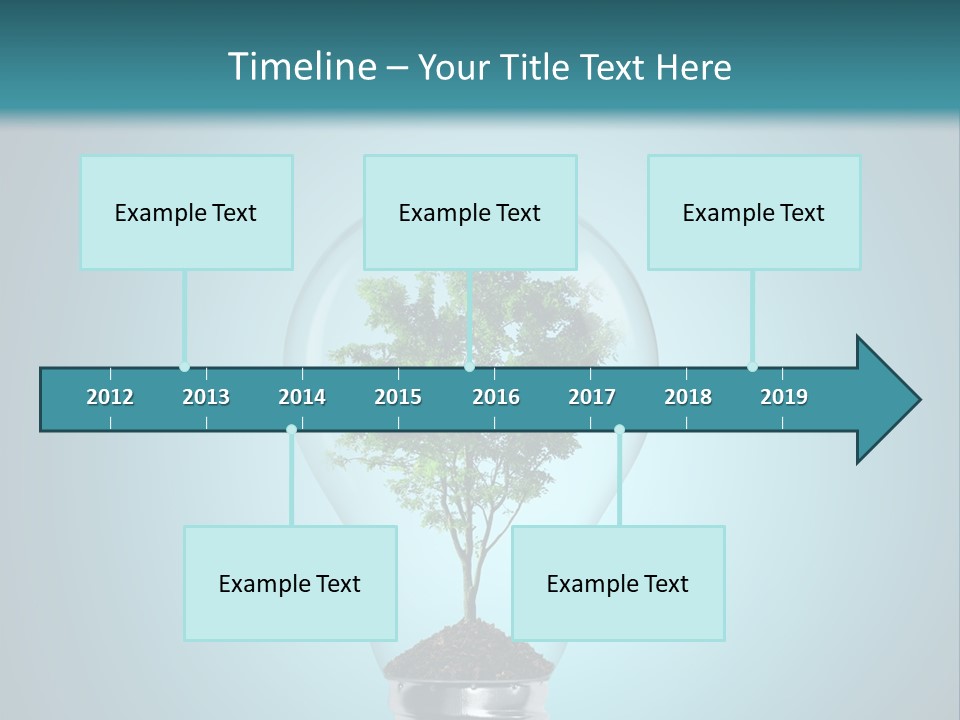 Timeline – Your Title Text Here

Example Text

Example Text

Example Text

2012 2013 2014 2015 2016 2017 2018 2019

Example Text

Example Text